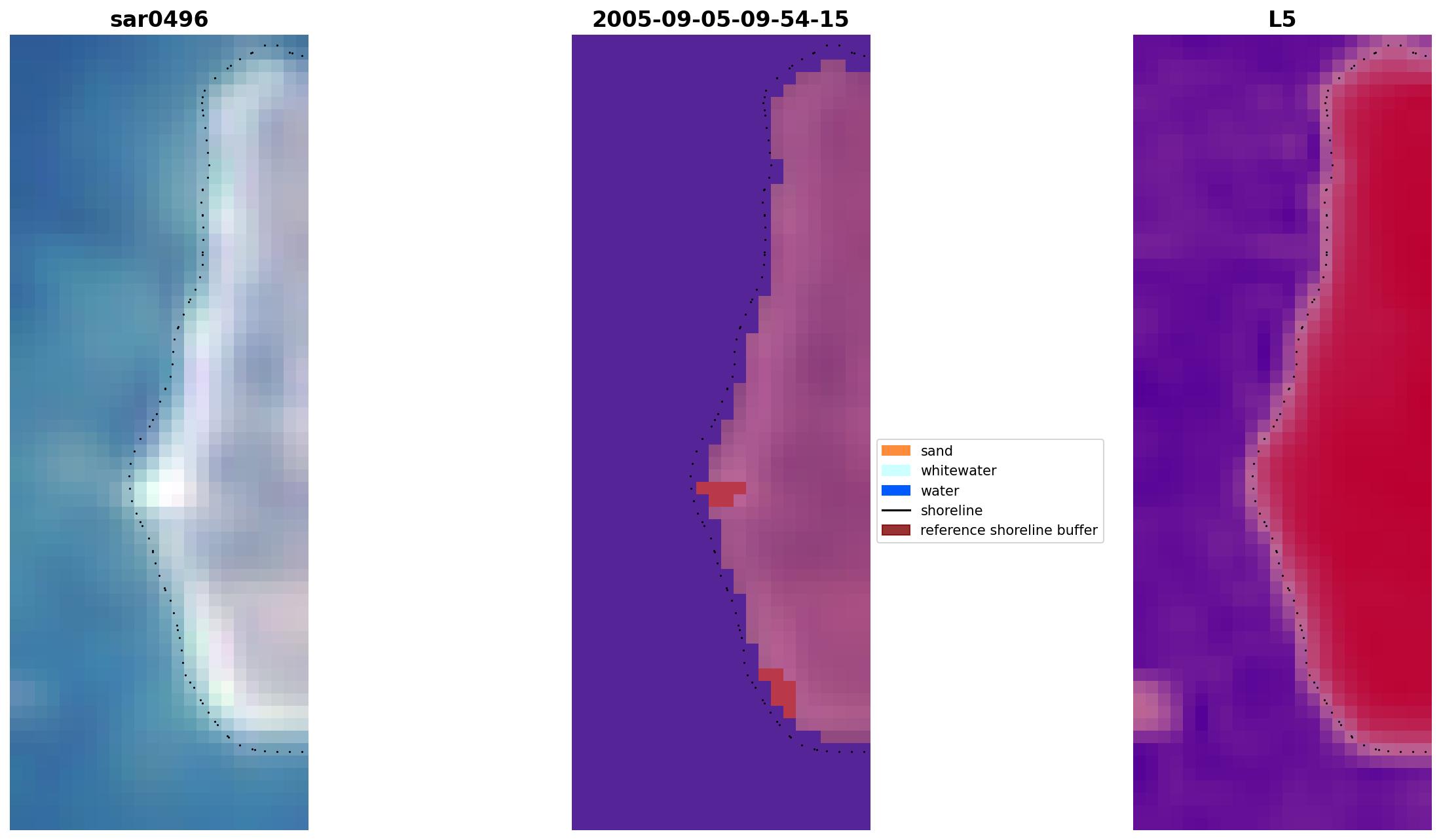 sar0496

2005-09-05-09-54-15

L5

sand
whitewater
water
shoreline
reference shoreline buffer